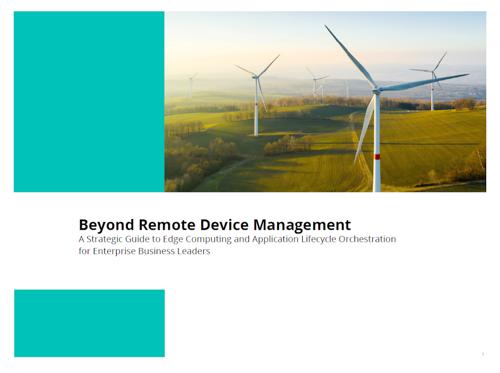 Beyond Remote Device Management
A Strategic Guide to Edge Computing and Application Lifecycle Orchestration for Enterprise Business Leaders

1